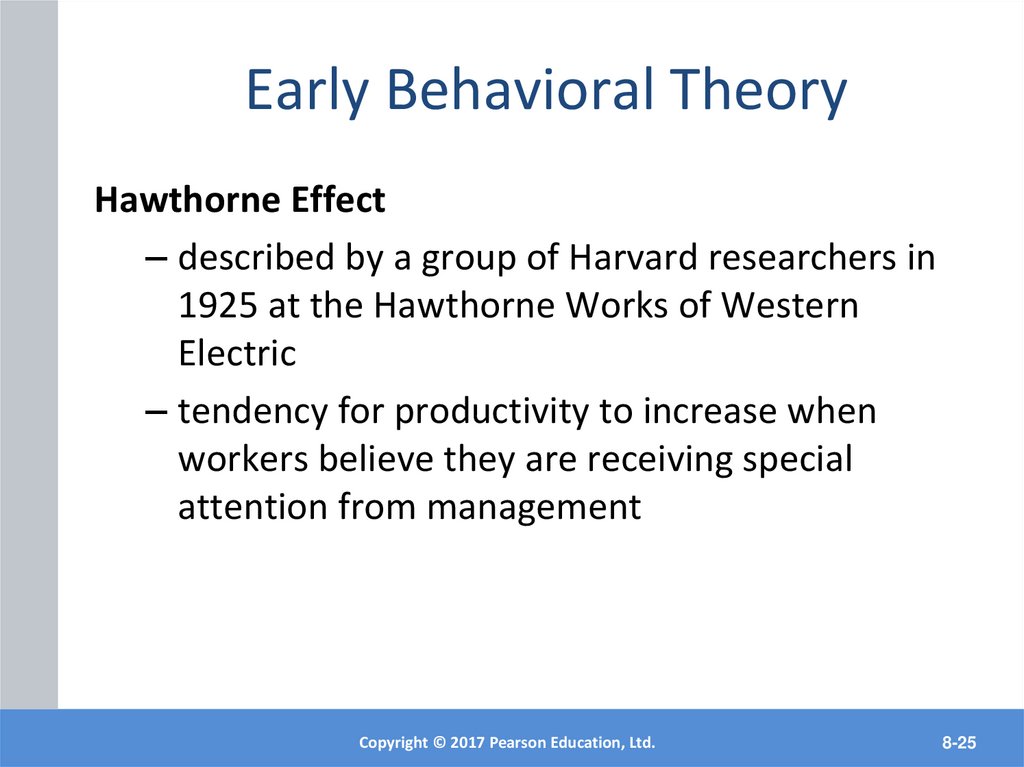 Early Behavioral Theory

Hawthorne Effect

– described by a group of Harvard researchers in 1925 at the Hawthorne Works of Western Electric

– tendency for productivity to increase when workers believe they are receiving special attention from management

Copyright © 2017 Pearson Education, Ltd.

8-25